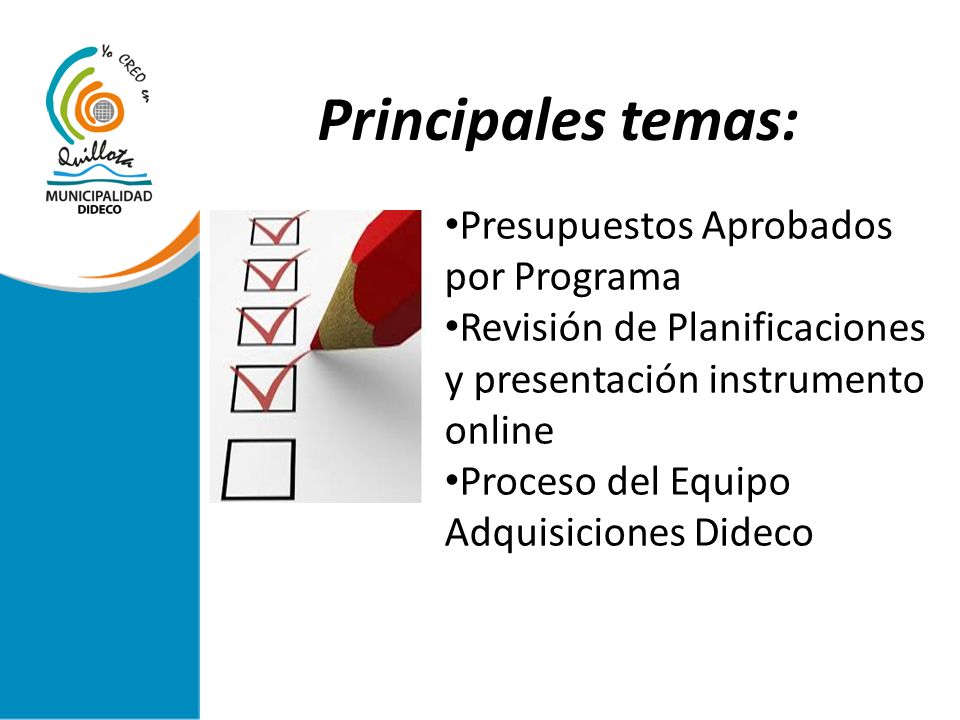 Yo CREO en
Quillota
MUNICIPALIDAD
DIDECO

Principales temas:

•Presupuestos Aprobados por Programa
•Revisión de Planificaciones y presentación instrumento online
•Proceso del Equipo Adquisiciones Dideco